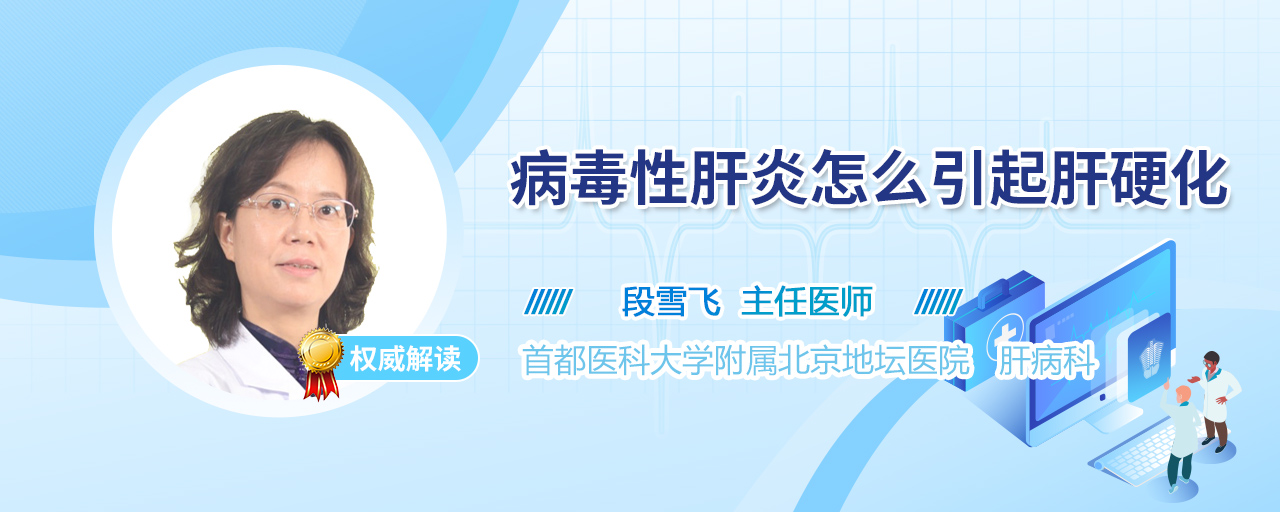 病毒性肝炎怎么引起肝硬化

段雪飞 主任医师

权威解读

首都医科大学附属北京地坛医院 肝病科